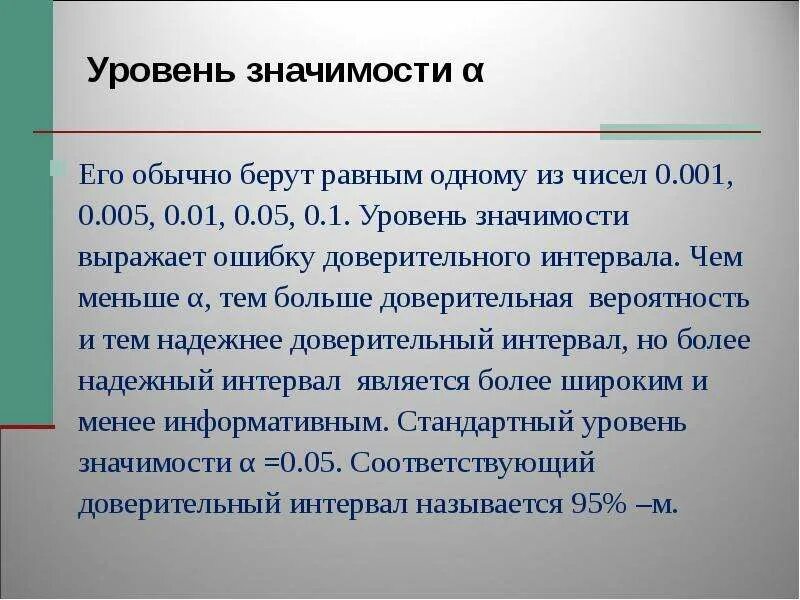 Уровень значимости α

Его обычно берут равным одному из чисел 0.001, 0.005, 0.01, 0.05, 0.1. Уровень значимости выражает ошибку доверительного интервала. Чем меньше α, тем больше доверительная вероятность и тем надежнее доверительный интервал, но более надежный интервал является более широким и менее информативным. Стандартный уровень значимости α =0.05. Соответствующий доверительный интервал называется 95% –м.